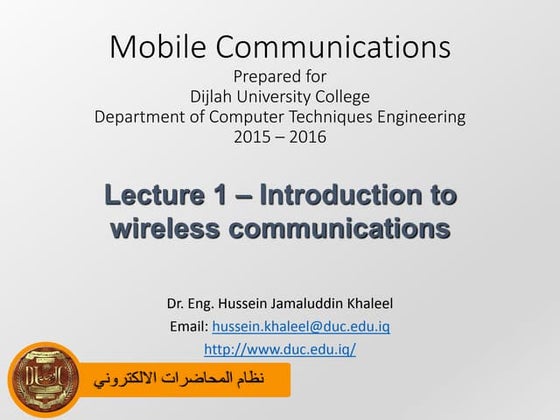 Mobile Communications
Prepared for
Dijlah University College
Department of Computer Techniques Engineering
2015 – 2016

Lecture 1 – Introduction to wireless communications

Dr. Eng. Hussein Jamaluddin Khaleel
Email: hussein.khaleel@duc.edu.iq
http://www.duc.edu.iq/

DUC

نظام المحاضرات الالكتروني